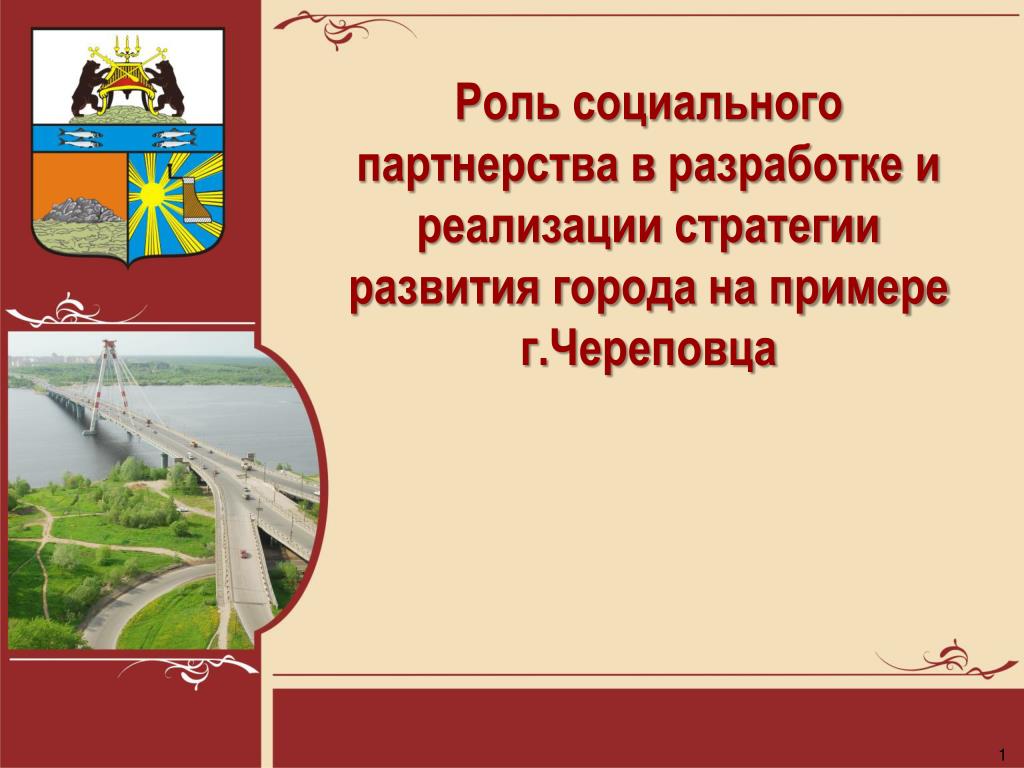 Роль социального партнерства в разработке и реализации стратегии развития города на примере г.Череповца

1